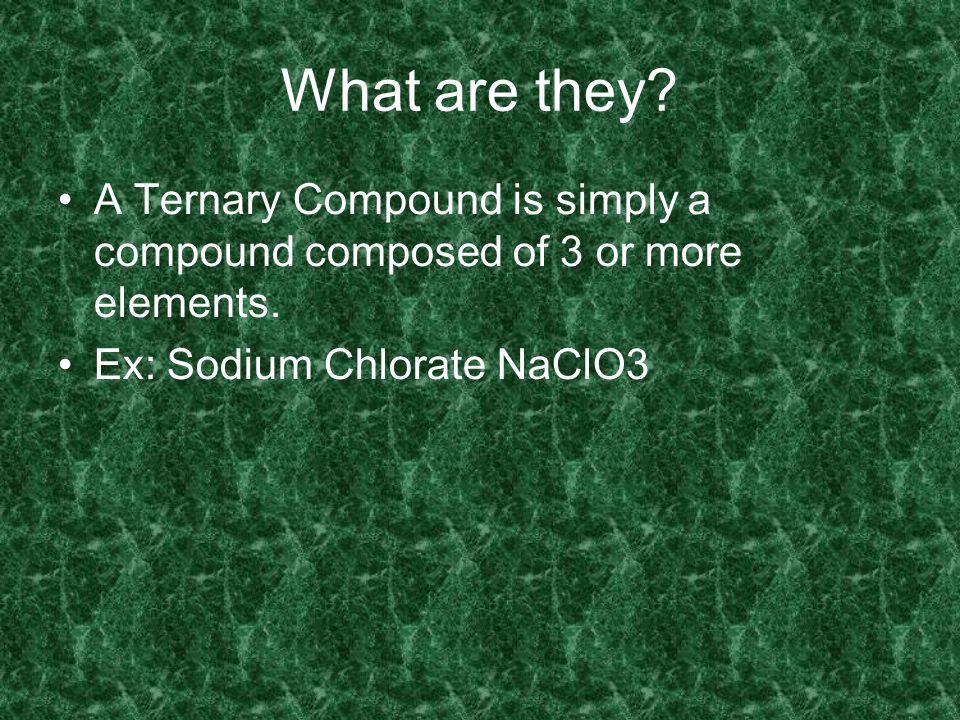 What are they?

• A Ternary Compound is simply a compound composed of 3 or more elements.
• Ex: Sodium Chlorate NaClO3